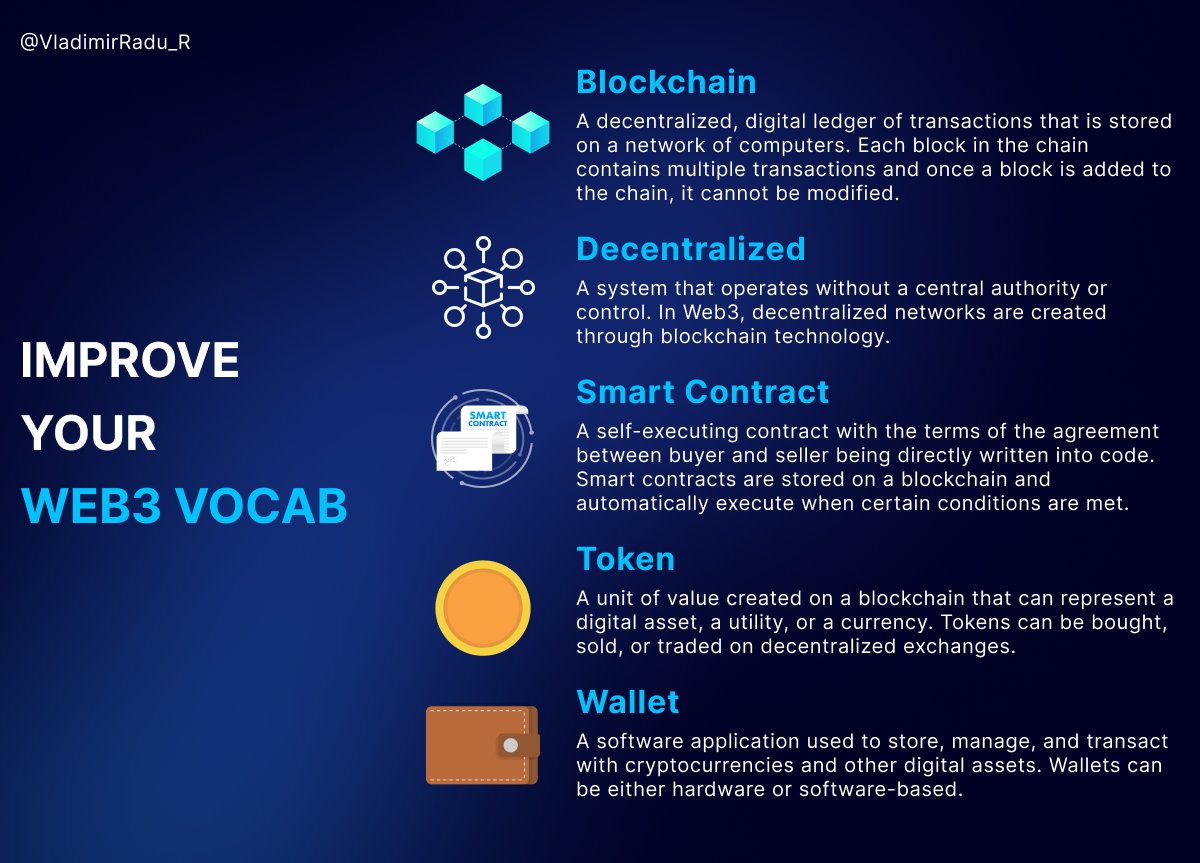 @VladimirRadu_R

IMPROVE YOUR WEB3 VOCAB

Blockchain
A decentralized, digital ledger of transactions that is stored on a network of computers. Each block in the chain contains multiple transactions and once a block is added to the chain, it cannot be modified.

Decentralized
A system that operates without a central authority or control. In Web3, decentralized networks are created through blockchain technology.

SMART CONTRACT

Smart Contract
A self-executing contract with the terms of the agreement between buyer and seller being directly written into code. Smart contracts are stored on a blockchain and automatically execute when certain conditions are met.

Token
A unit of value created on a blockchain that can represent a digital asset, a utility, or a currency. Tokens can be bought, sold, or traded on decentralized exchanges.

Wallet
A software application used to store, manage, and transact with cryptocurrencies and other digital assets. Wallets can be either hardware or software-based.